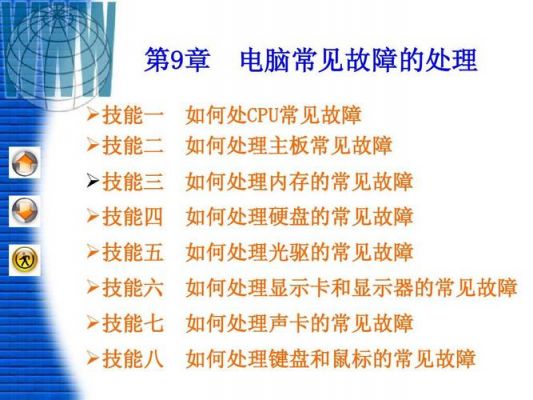 第9章　电脑常见故障的处理

➢技能一　如何处CPU常见故障
➢技能二　如何处理主板常见故障
➢技能三　如何处理内存的常见故障
➢技能四　如何处理硬盘的常见故障
➢技能五　如何处理光驱的常见故障
➢技能六　如何处理显示卡和显示器的常见故障
➢技能七　如何处理声卡的常见故障
➢技能八　如何处理键盘和鼠标的常见故障